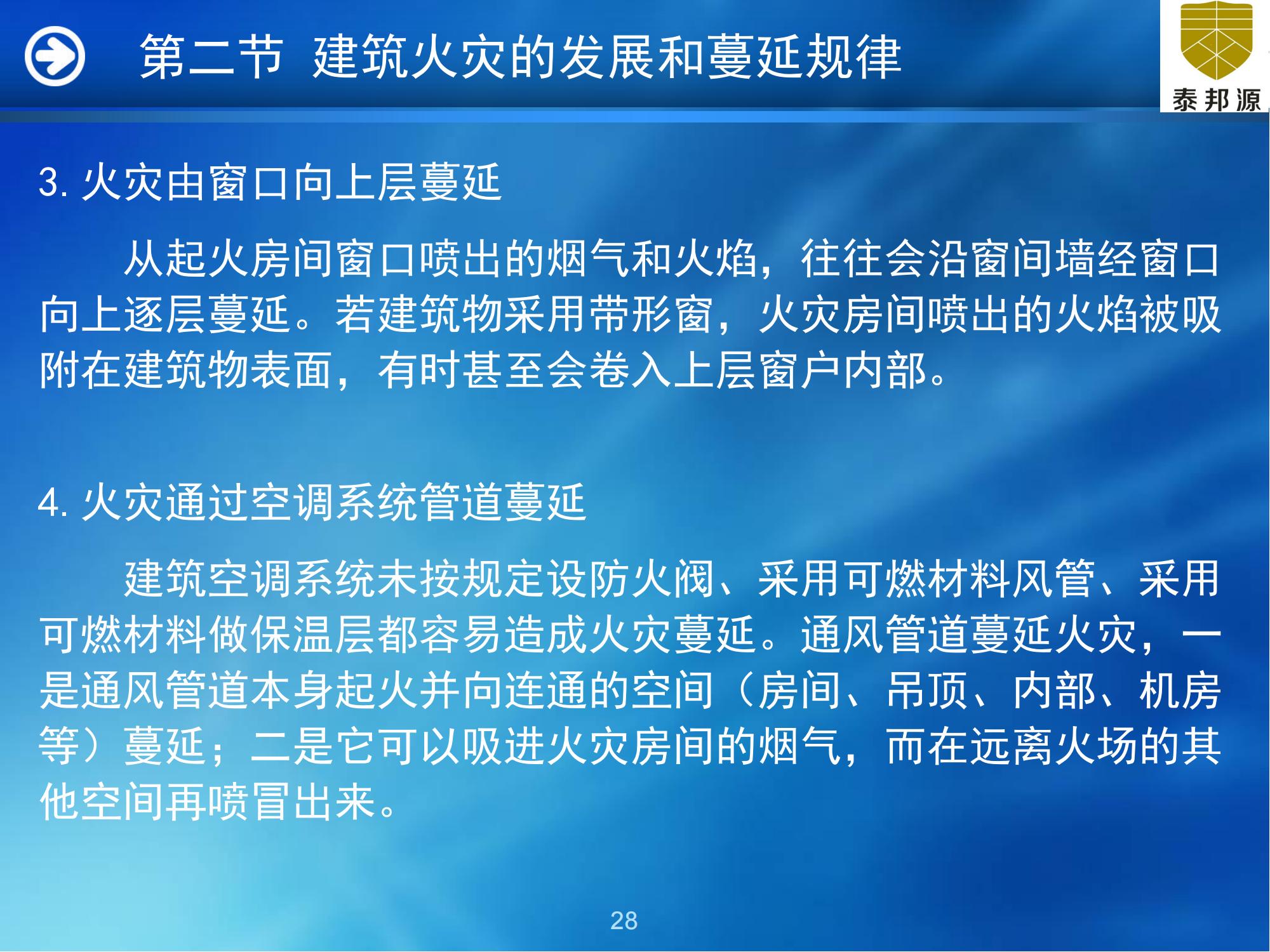 第二节 建筑火灾的发展和蔓延规律

泰邦源

3. 火灾由窗口向上层蔓延

从起火房间窗口喷出的烟气和火焰，往往会沿窗间墙经窗口向上逐层蔓延。若建筑物采用带形窗，火灾房间喷出的火焰被吸附在建筑物表面，有时甚至会卷入上层窗户内部。

4. 火灾通过空调系统管道蔓延

建筑空调系统未按规定设防火阀、采用可燃材料风管、采用可燃材料做保温层都容易造成火灾蔓延。通风管道蔓延火灾，一是通风管道本身起火并向连通的空间（房间、吊顶、内部、机房等）蔓延；二是它可以吸进火灾房间的烟气，而在远离火场的其他空间再喷冒出来。

28